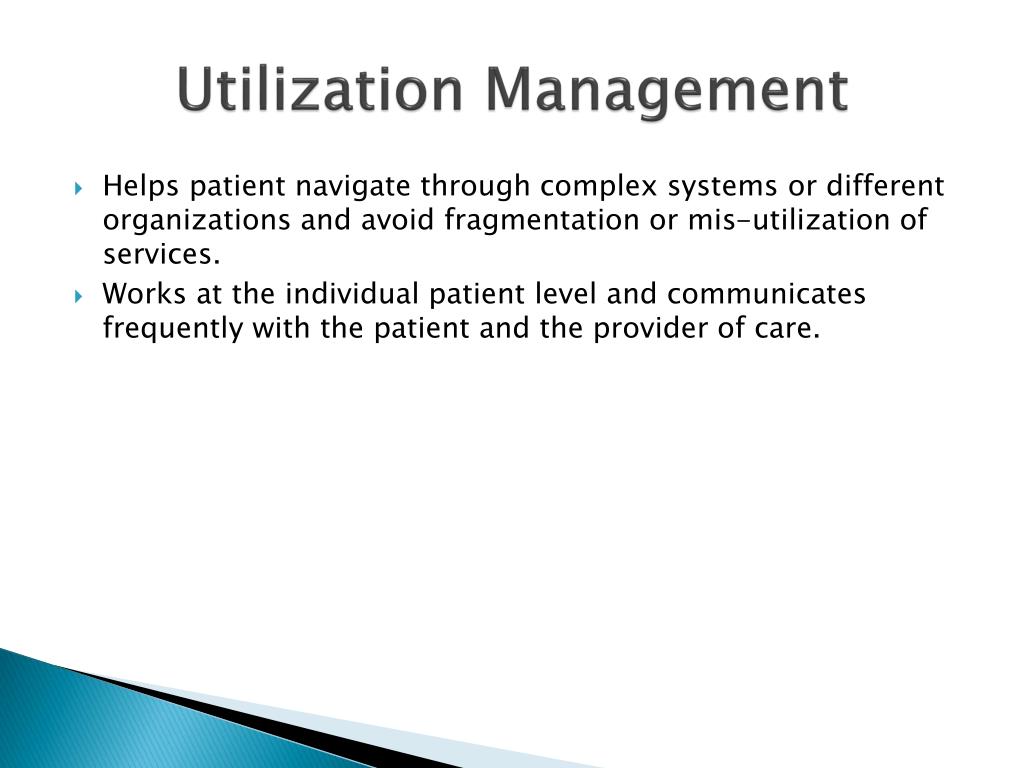 Utilization Management

Helps patient navigate through complex systems or different organizations and avoid fragmentation or mis-utilization of services.

Works at the individual patient level and communicates frequently with the patient and the provider of care.